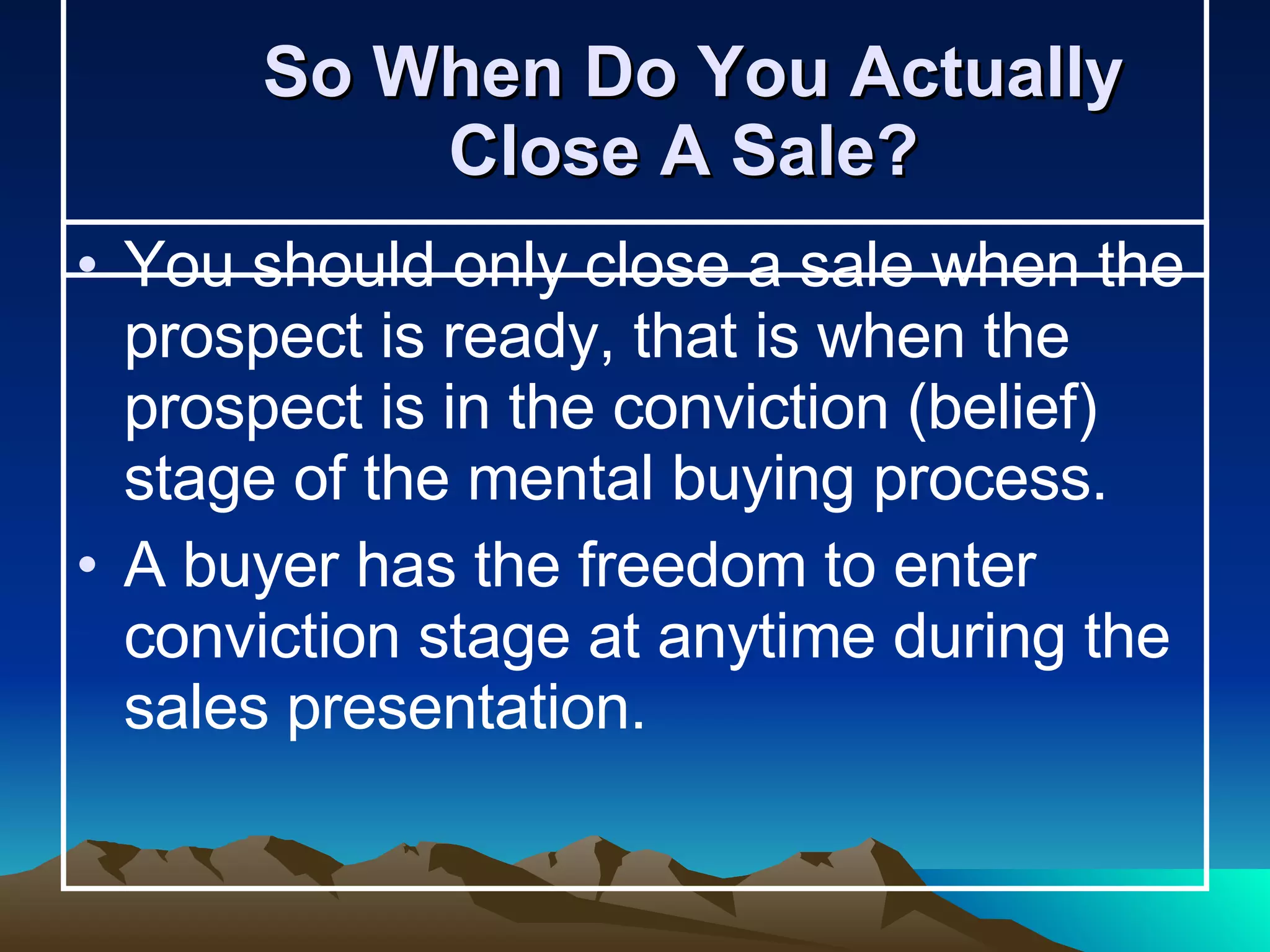 So When Do You Actually Close A Sale?

• You should only close a sale when the prospect is ready, that is when the prospect is in the conviction (belief) stage of the mental buying process.

• A buyer has the freedom to enter conviction stage at anytime during the sales presentation.